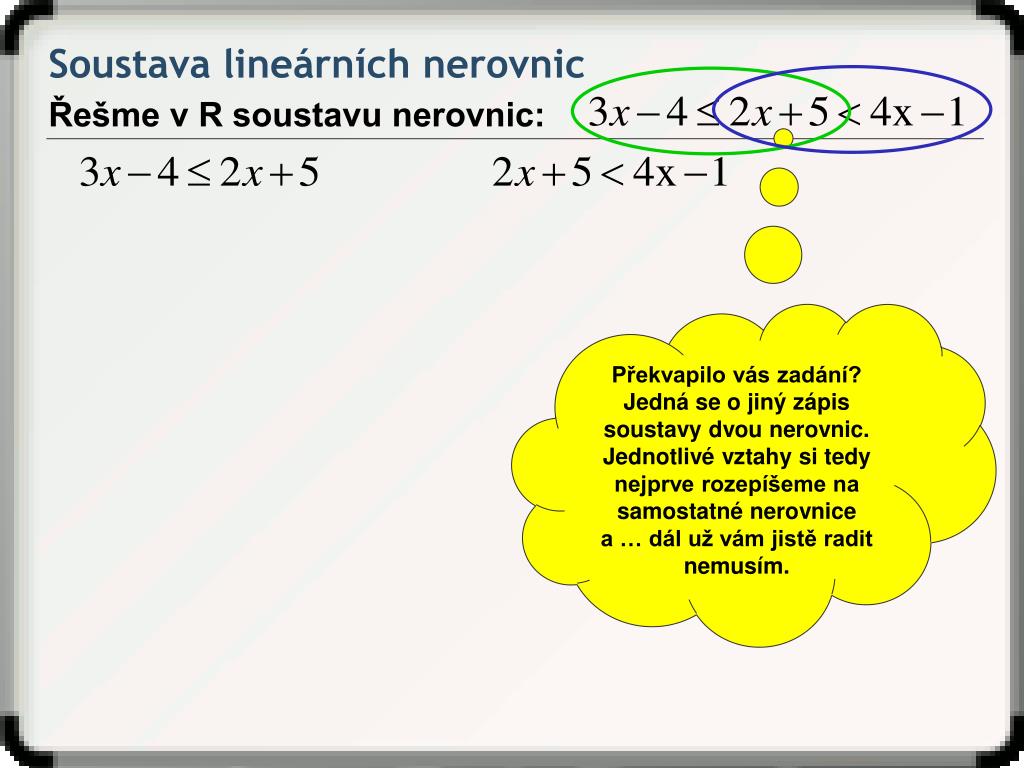 Soustava lineárních nerovnic

Řešme v R soustavu nerovnic: $3x-4 \leq 2x+5 < 4x-1$

$3x-4 \leq 2x+5$

$2x+5 < 4x-1$

Překvapilo vás zadání? Jedná se o jiný zápis soustavy dvou nerovnic. Jednotlivé vztahy si tedy nejprve rozepíšeme na samostatné nerovnice a … dál už vám jistě radit nemusím.